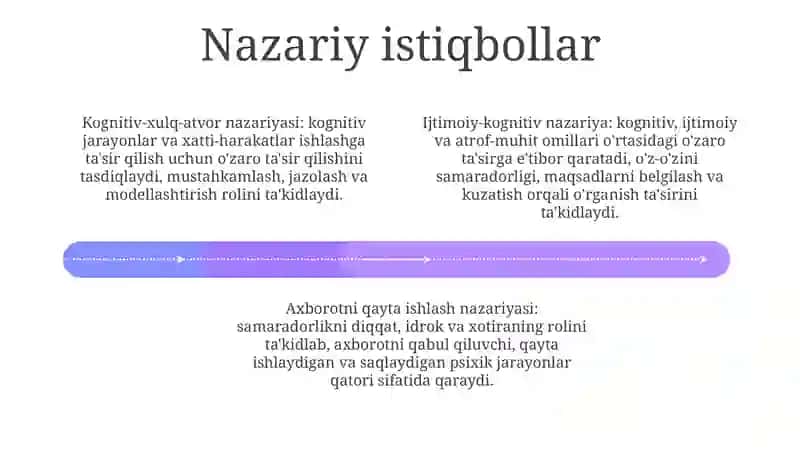 Nazariy istiqbollar

Kognitiv-xulq-atvor nazariyasi: kognitiv jarayonlar va xatti-harakatlar ishlashga ta'sir qilish uchun o'zaro ta'sir qilishini tasdiqlaydi, mustahkamlash, jazolash va modellashtirish rolini ta'kidlaydi.

Ijtimoiy-kognitiv nazariya: kognitiv, ijtimoiy va atrof-muhit omillari o'rtasidagi o'zaro ta'sirga e'tibor qaratadi, o'z-o'zini samaradorligi, maqsadlarni belgilash va kuzatish orqali o'rganish ta'sirini ta'kidlaydi.

Axborotni qayta ishlash nazariyasi: samaradorlikni diqqat, idrok va xotiraning rolini ta'kidlab, axborotni qabul qiluvchi, qayta ishlaydigan va saqlaydigan psixik jarayonlar qatori sifatida qaraydi.